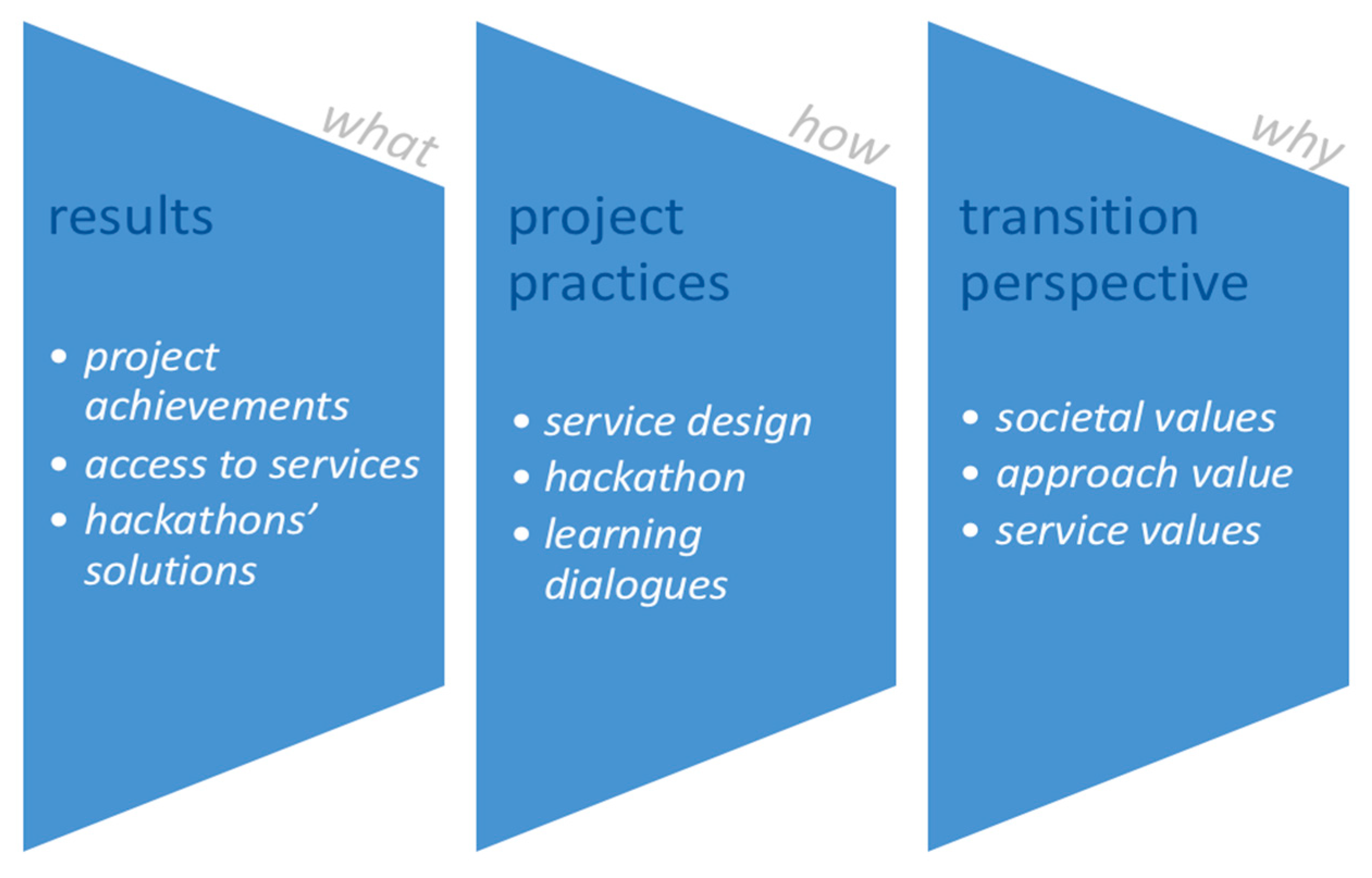 what

results

• project achievements
• access to services
• hackathons' solutions

how

project practices

• service design
• hackathon
• learning dialogues

why

transition perspective

• societal values
• approach value
• service values